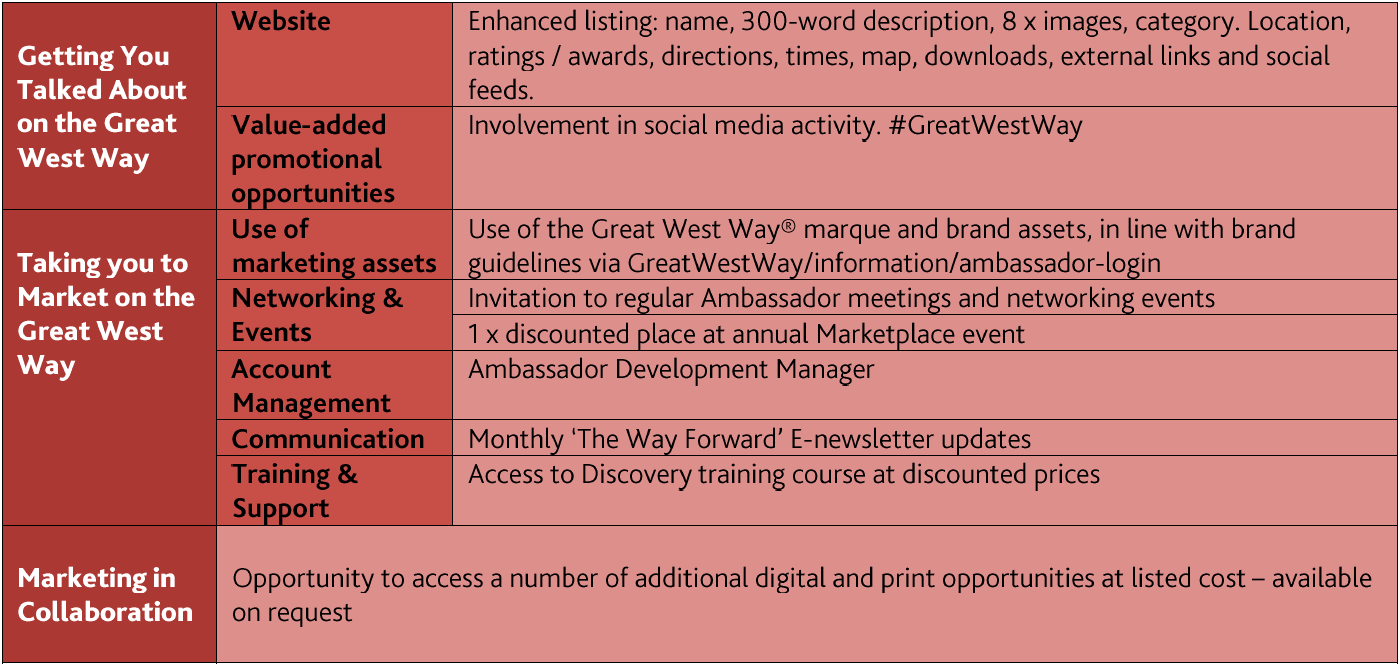 | | | |
|---|---|---|
| Getting You Talked About on the Great West Way | Website | Enhanced listing: name, 300-word description, 8 x images, category. Location, ratings / awards, directions, times, map, downloads, external links and social feeds. |
| | Value-added promotional opportunities | Involvement in social media activity. #GreatWestWay |
| Taking you to Market on the Great West Way | Use of marketing assets | Use of the Great West Way® marque and brand assets, in line with brand guidelines via GreatWestWay/information/ambassador-login |
| | Networking & Events | Invitation to regular Ambassador meetings and networking events |
| | | 1 x discounted place at annual Marketplace event |
| | Account Management | Ambassador Development Manager |
| | Communication | Monthly ‘The Way Forward’ E-newsletter updates |
| | Training & Support | Access to Discovery training course at discounted prices |
| Marketing in Collaboration | Opportunity to access a number of additional digital and print opportunities at listed cost – available on request | |